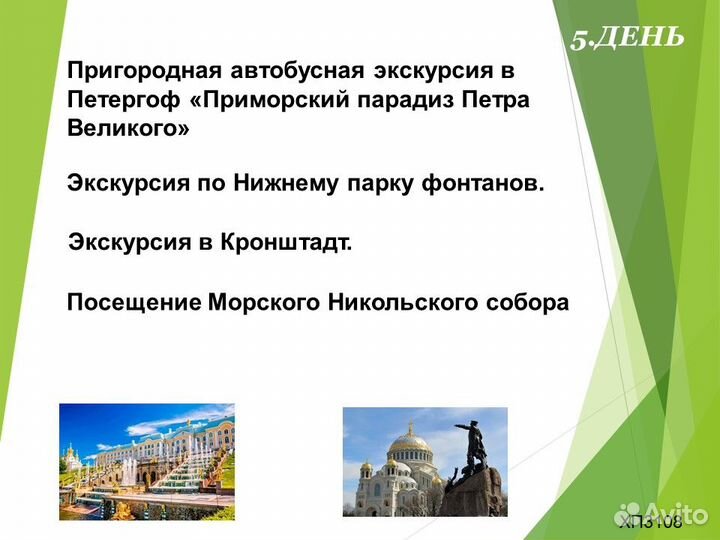 5.ДЕНЬ

Пригородная автобусная экскурсия в Петергоф «Приморский парадиз Петра Великого»

Экскурсия по Нижнему парку фонтанов.

Экскурсия в Кронштадт.

Посещение Морского Никольского собора

Avito

ХП3108